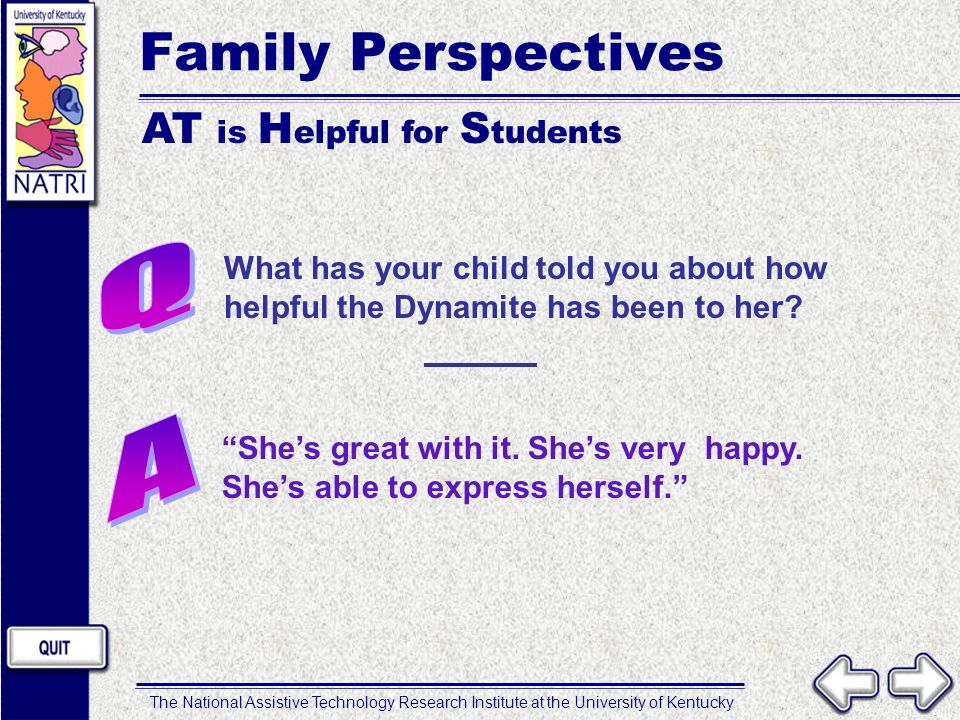 University of Kentucky

NATRI

Family Perspectives

AT is Helpful for Students

Q

What has your child told you about how helpful the Dynamite has been to her?

A

“She’s great with it. She’s very happy. She’s able to express herself.”

QUIT

The National Assistive Technology Research Institute at the University of Kentucky